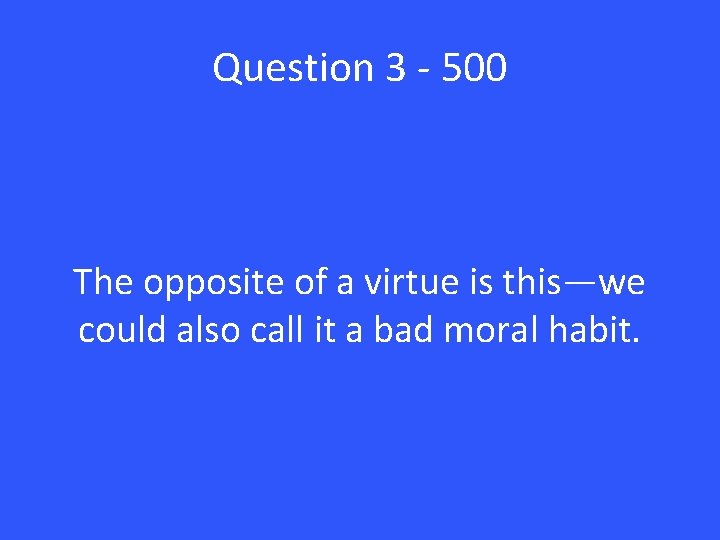 Question 3 - 500

The opposite of a virtue is this—we could also call it a bad moral habit.